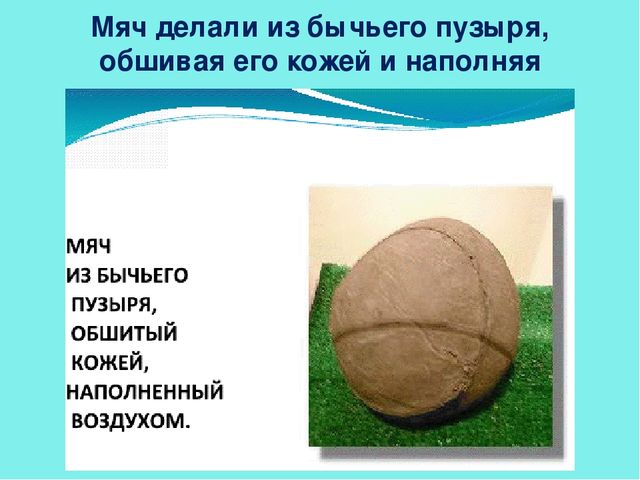 Мяч делали из бычьего пузыря, обшивая его кожей и наполняя

МЯЧ ИЗ БЫЧЬЕГО ПУЗЫРЯ, ОБШИТЫЙ КОЖЕЙ, НАПОЛНЕННЫЙ ВОЗДУХОМ.